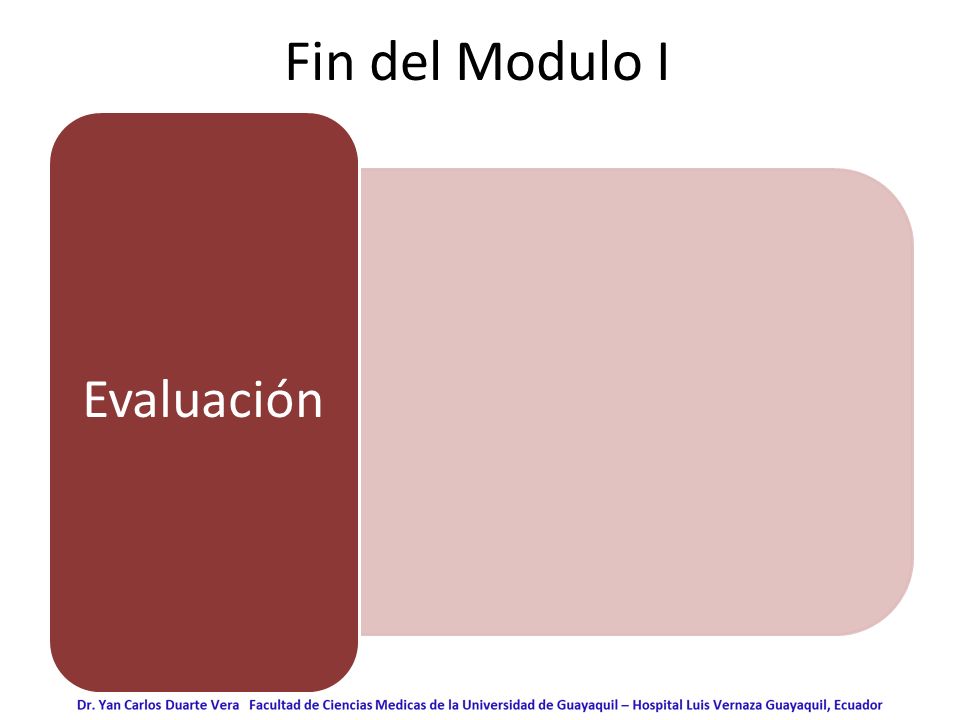 Fin del Modulo I

Evaluación

Dr. Yan Carlos Duarte Vera Facultad de Ciencias Medicas de la Universidad de Guayaquil – Hospital Luis Vernaza Guayaquil, Ecuador